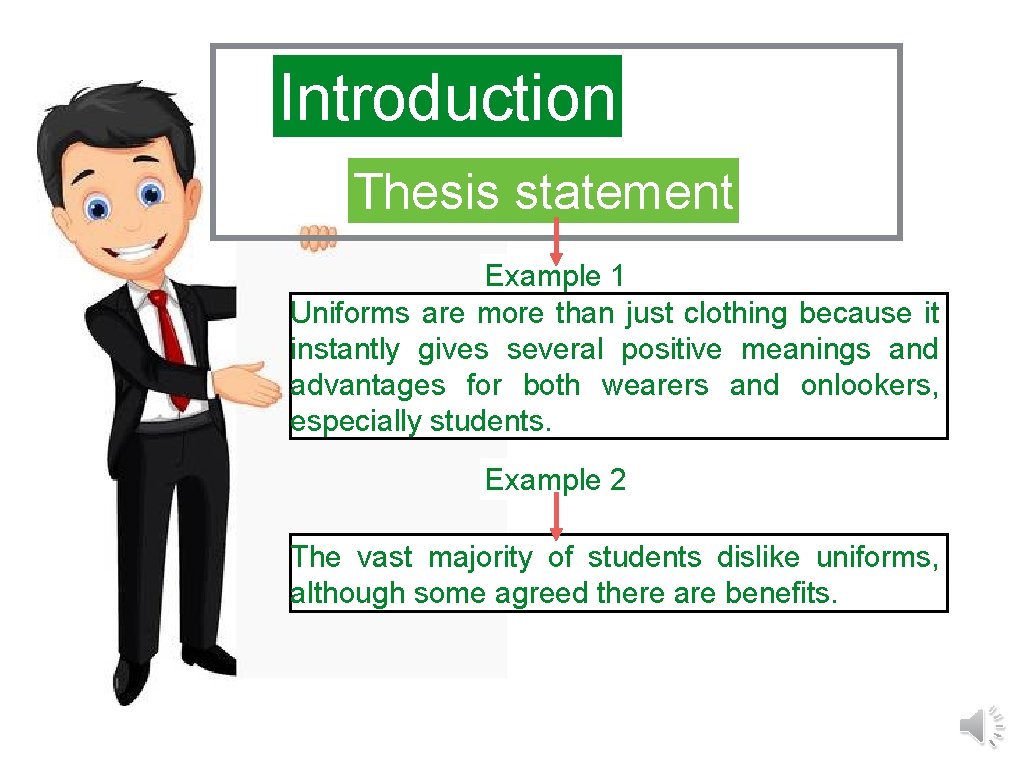 Introduction

Thesis statement

Example 1

Uniforms are more than just clothing because it instantly gives several positive meanings and advantages for both wearers and onlookers, especially students.

Example 2

The vast majority of students dislike uniforms, although some agreed there are benefits.